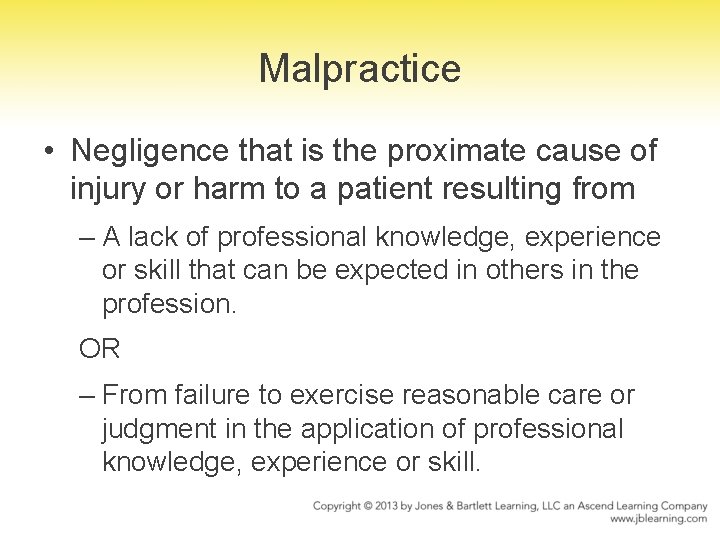 Malpractice

• Negligence that is the proximate cause of injury or harm to a patient resulting from

– A lack of professional knowledge, experience or skill that can be expected in others in the profession.

OR

– From failure to exercise reasonable care or judgment in the application of professional knowledge, experience or skill.

Copyright © 2013 by Jones & Bartlett Learning, LLC an Ascend Learning Company
www.jblearning.com